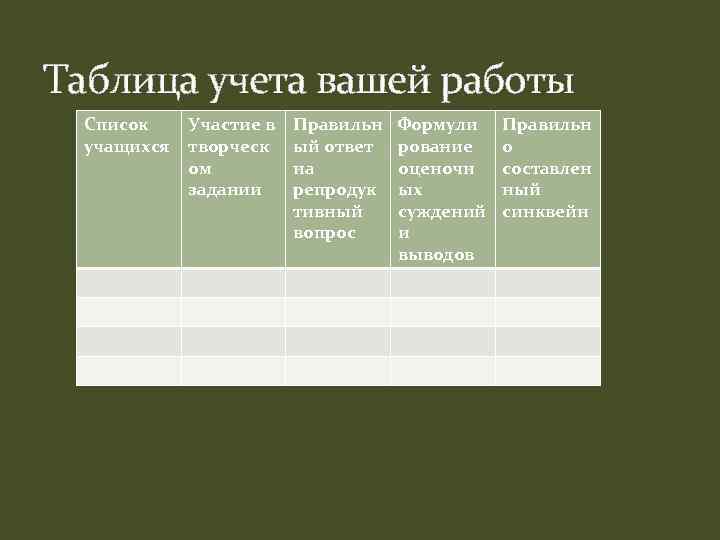 Таблица учета вашей работы

| Список учащихся | Участие в творческом задании | Правильный ответ на репродуктивный вопрос | Формулирование оценочных суждений и выводов | Правильно составленный синквейн |
|---|---|---|---|---|
| | | | | |
| | | | | |
| | | | | |
| | | | | |